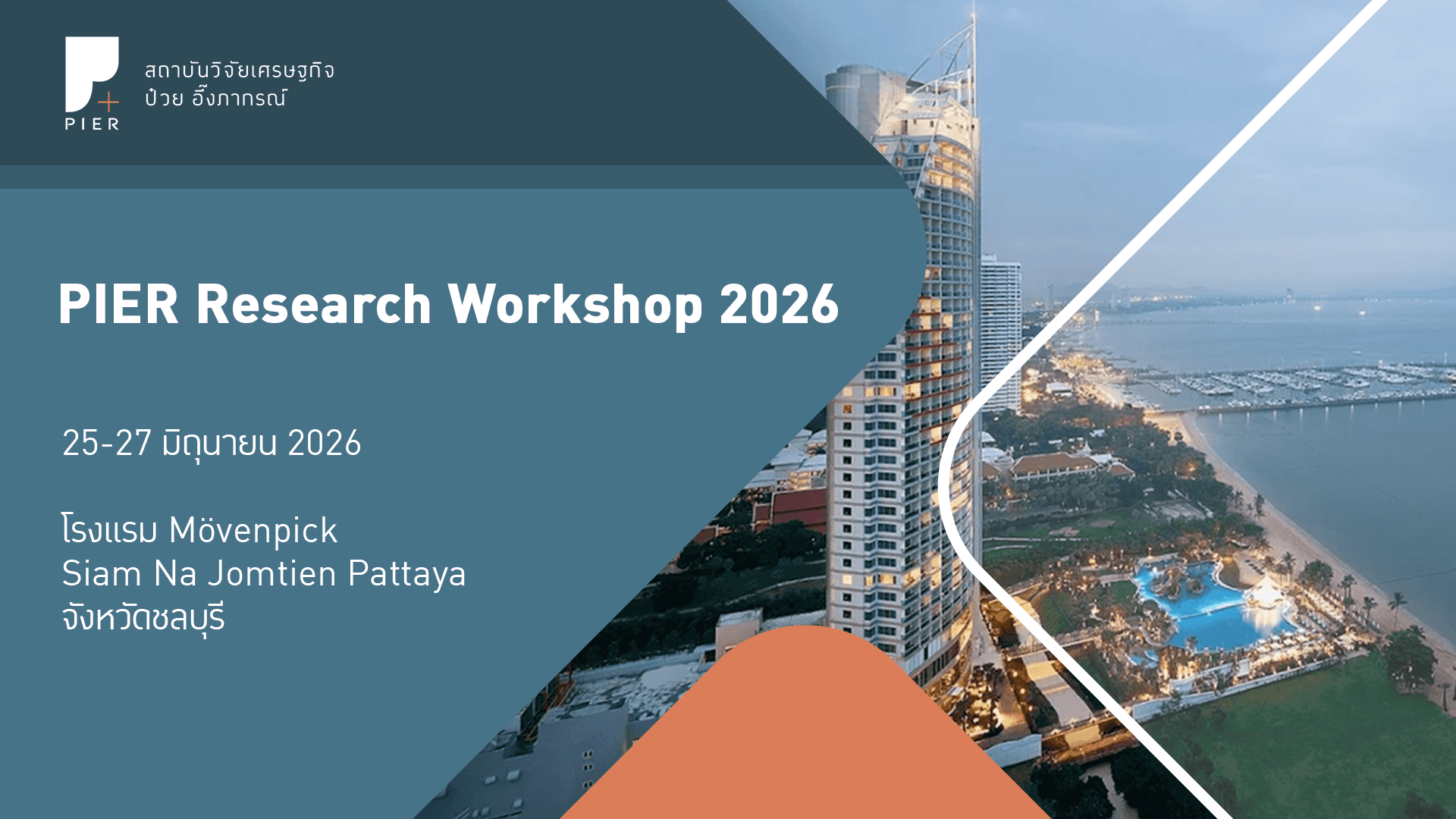 PIER
สถาบันวิจัยเศรษฐกิจ
ป๋วย อึ๊งภากรณ์

PIER Research Workshop 2026

25-27 มิถุนายน 2026

โรงแรม Mövenpick
Siam Na Jomtien Pattaya
จังหวัดชลบุรี